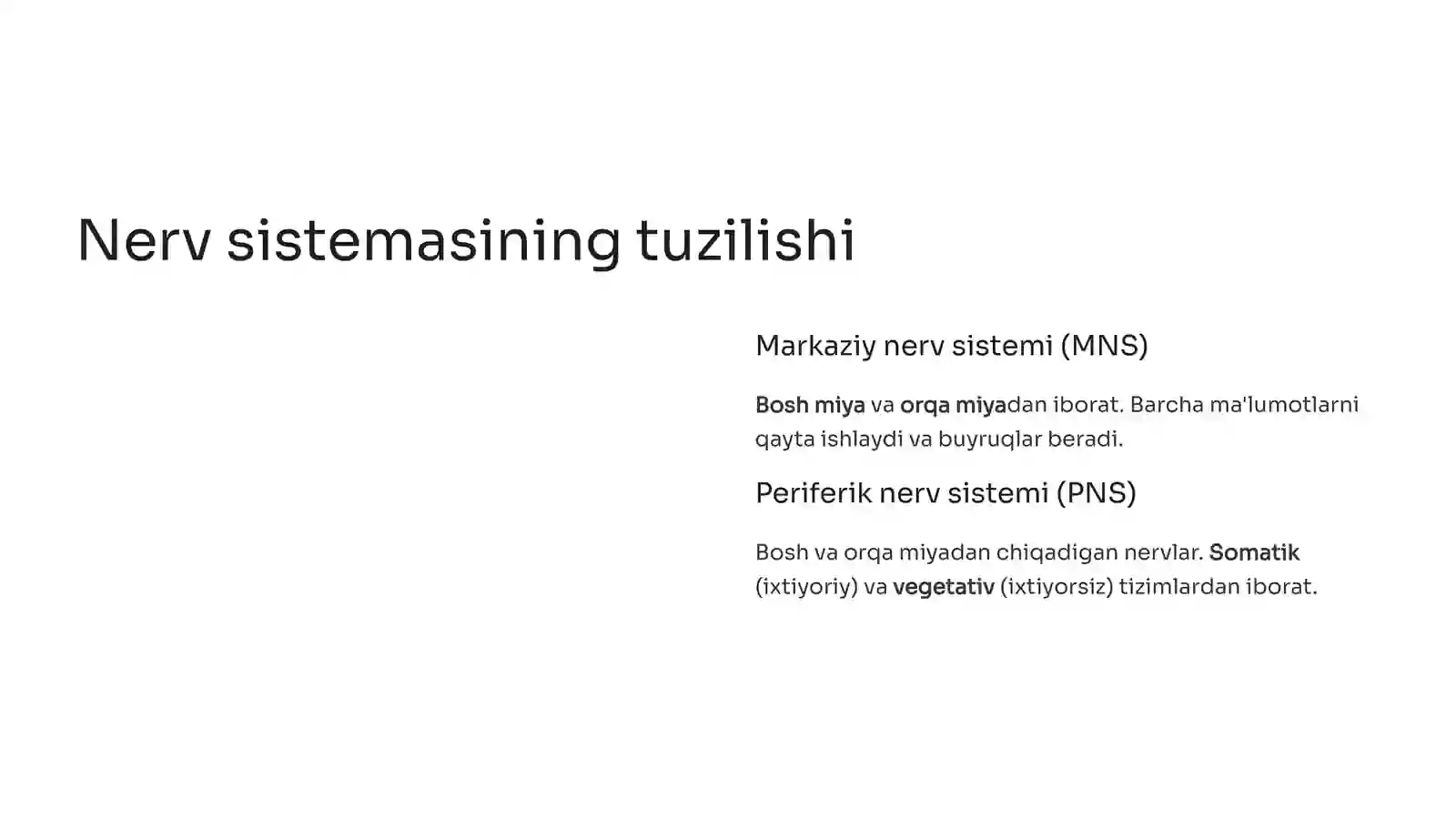 Nerv sistemasining tuzilishi

Markaziy nerv sistemi (MNS)

Bosh miya va orqa miyadan iborat. Barcha ma'lumotlarni qayta ishlaydi va buyruqlar beradi.

Periferik nerv sistemi (PNS)

Bosh va orqa miyadan chiqadigan nervlar. Somatik (ixtiyoriy) va vegetativ (ixtiyorsiz) tizimlardan iborat.